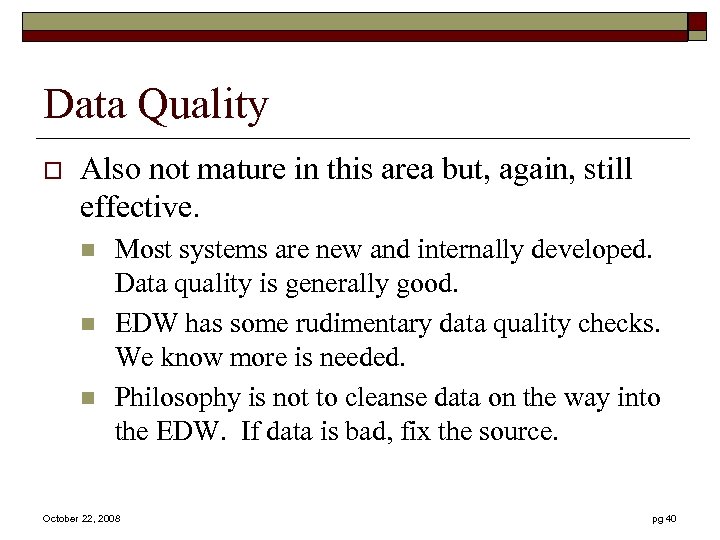 Data Quality

Also not mature in this area but, again, still effective.

Most systems are new and internally developed. Data quality is generally good.

EDW has some rudimentary data quality checks. We know more is needed.

Philosophy is not to cleanse data on the way into the EDW. If data is bad, fix the source.

October 22, 2008

pg 40